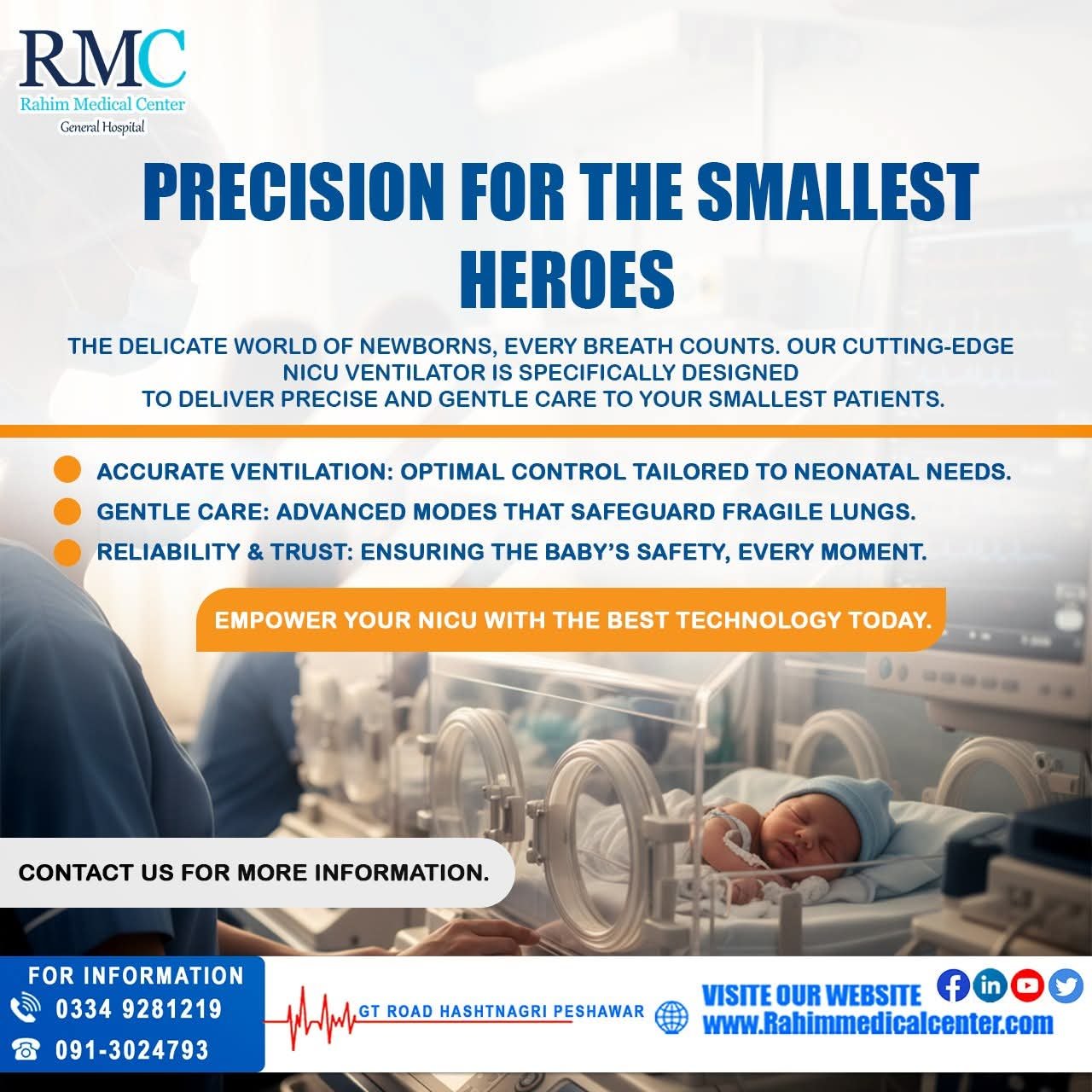 RMC
Rahim Medical Center
General Hospital

PRECISION FOR THE SMALLEST HEROES

THE DELICATE WORLD OF NEWBORNS, EVERY BREATH COUNTS. OUR CUTTING-EDGE NICU VENTILATOR IS SPECIFICALLY DESIGNED TO DELIVER PRECISE AND GENTLE CARE TO YOUR SMALLEST PATIENTS.

ACCURATE VENTILATION: OPTIMAL CONTROL TAILORED TO NEONATAL NEEDS.
GENTLE CARE: ADVANCED MODES THAT SAFEGUARD FRAGILE LUNGS.
RELIABILITY & TRUST: ENSURING THE BABY'S SAFETY, EVERY MOMENT.

EMPOWER YOUR NICU WITH THE BEST TECHNOLOGY TODAY.

CONTACT US FOR MORE INFORMATION.

FOR INFORMATION
0334 9281219
091-3024793

GT ROAD HASHTNAGRI PESHAWAR

VISITE OUR WEBSITE
www.Rahimmedicalcenter.com